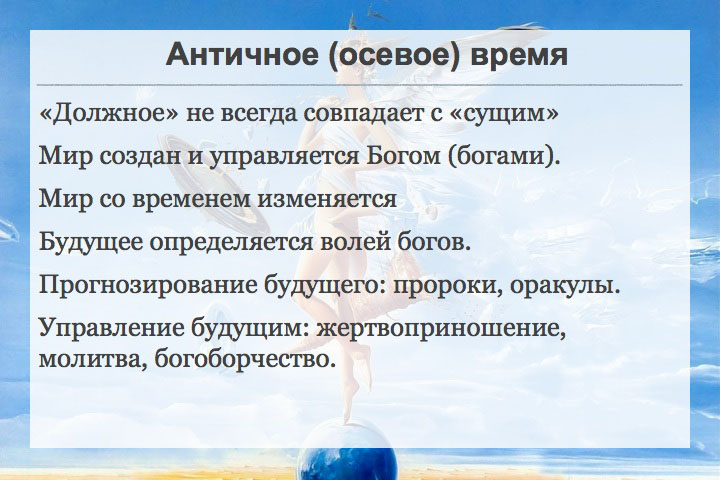 Античное (осевое) время

«Должное» не всегда совпадает с «сущим»

Мир создан и управляется Богом (богами).

Мир со временем изменяется

Будущее определяется волей богов.

Прогнозирование будущего: пророки, оракулы.

Управление будущим: жертвоприношение, молитва, богоборчество.